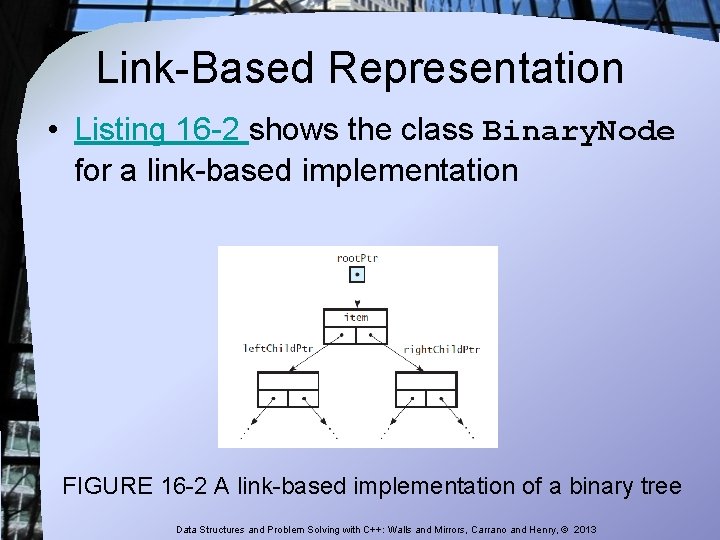 Link-Based Representation

• Listing 16-2 shows the class BinaryNode for a link-based implementation

rootPtr

item

leftChildPtr

rightChildPtr

FIGURE 16-2 A link-based implementation of a binary tree

Data Structures and Problem Solving with C++: Walls and Mirrors, Carrano and Henry, © 2013